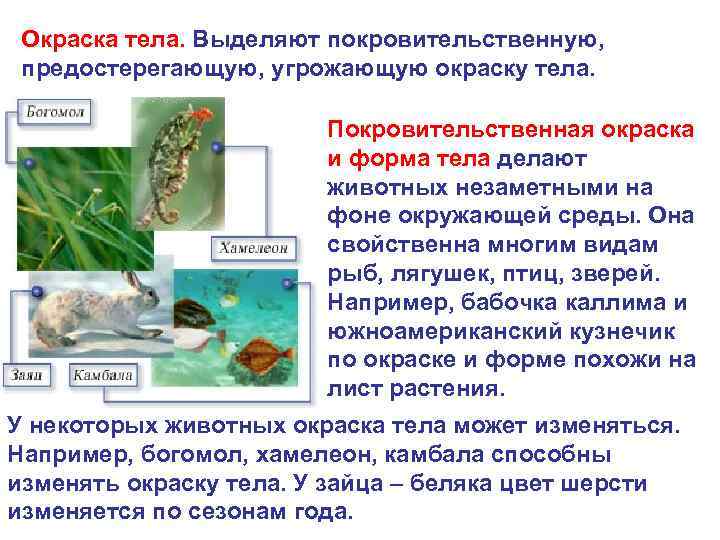 Окраска тела. Выделяют покровительственную, предостерегающую, угрожающую окраску тела.

Богомол

Хамелеон

Заяц

Камбала

Покровительственная окраска и форма тела делают животных незаметными на фоне окружающей среды. Она свойственна многим видам рыб, лягушек, птиц, зверей. Например, бабочка каллима и южноамериканский кузнечик по окраске и форме похожи на лист растения.

У некоторых животных окраска тела может изменяться. Например, богомол, хамелеон, камбала способны изменять окраску тела. У зайца – беляка цвет шерсти изменяется по сезонам года.